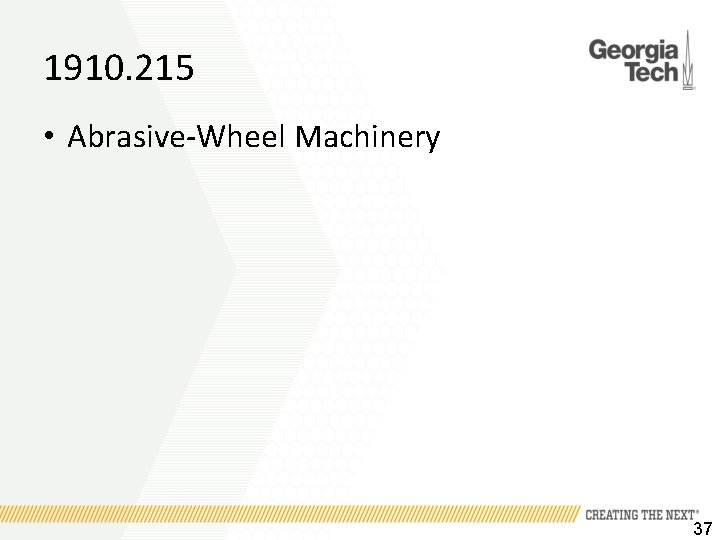 1910.215

Georgia Tech

• Abrasive-Wheel Machinery

CREATING THE NEXT®

37